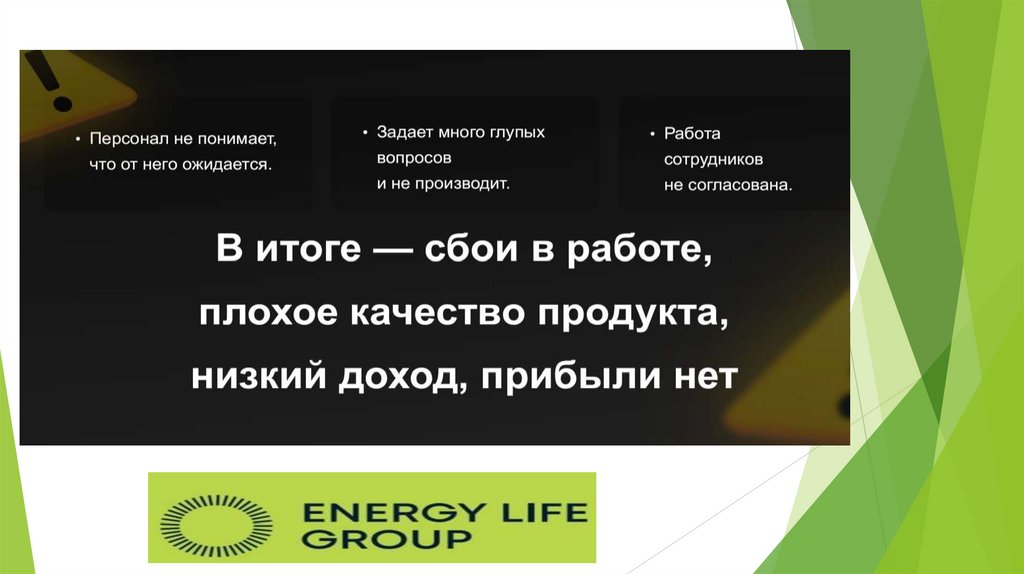 • Персонал не понимает, что от него ожидается.

• Задает много глупых вопросов и не производит.

• Работа сотрудников не согласована.

В итоге — сбои в работе, плохое качество продукта, низкий доход, прибыли нет

ENERGY LIFE GROUP